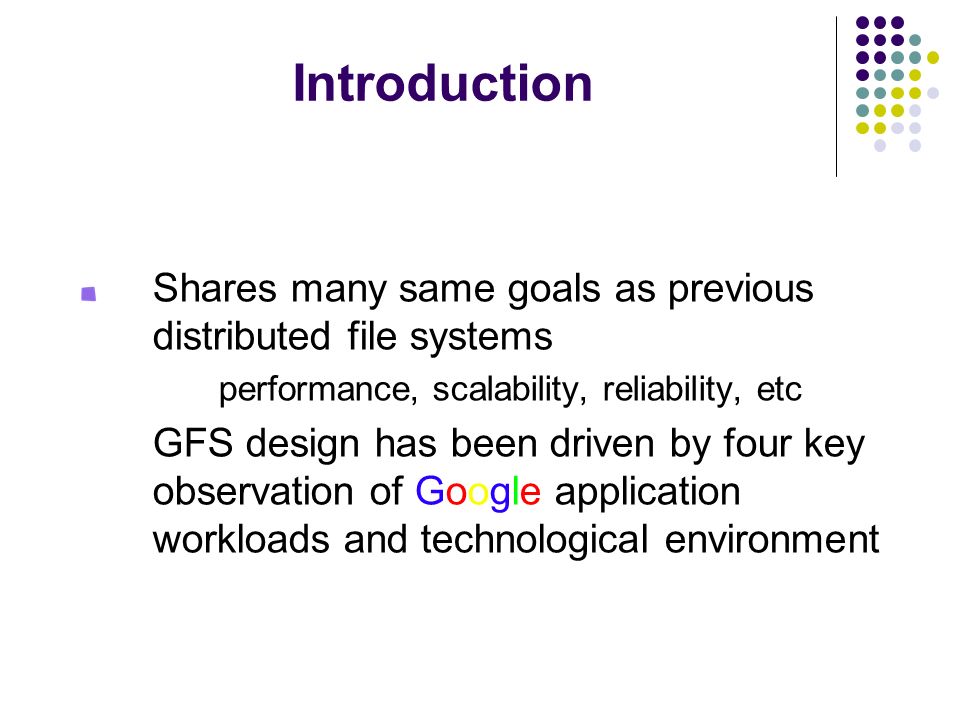 Introduction

Shares many same goals as previous distributed file systems

performance, scalability, reliability, etc

GFS design has been driven by four key observation of Google application workloads and technological environment